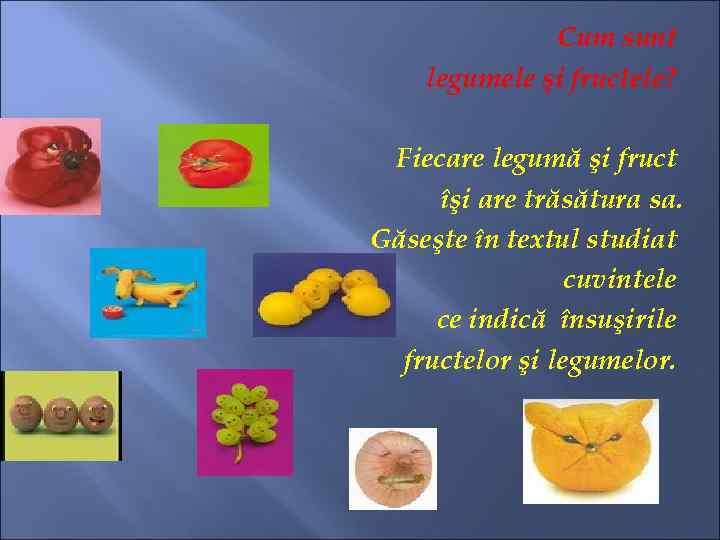 Cum sunt legumele şi fructele?

Fiecare legumă şi fruct îşi are trăsătura sa. Găseşte în textul studiat cuvintele ce indică însuşirile fructelor şi legumelor.